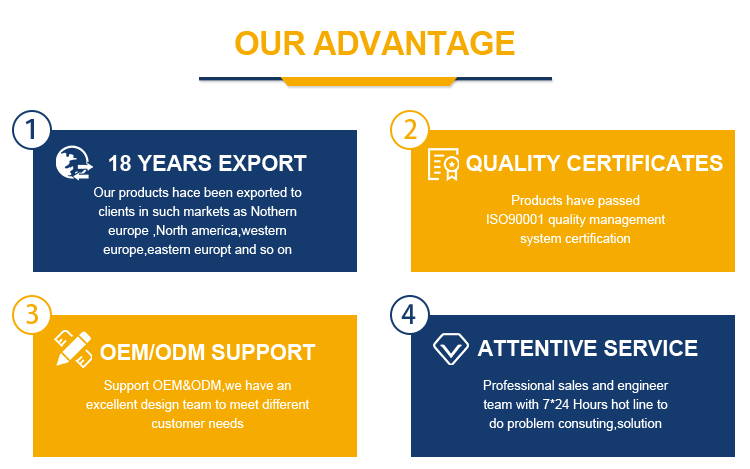 OUR ADVANTAGE

1

18 YEARS EXPORT

Our products hace been exported to clients in such markets as Nothern europe ,North america,western europe,eastern europt and so on

2

QUALITY CERTIFICATES

Products have passed ISO90001 quality management system certification

3

OEM/ODM SUPPORT

Support OEM&ODM,we have an excellent design team to meet different customer needs

4

ATTENTIVE SERVICE

Professional sales and engineer team with 7*24 Hours hot line to do problem consuting,solution